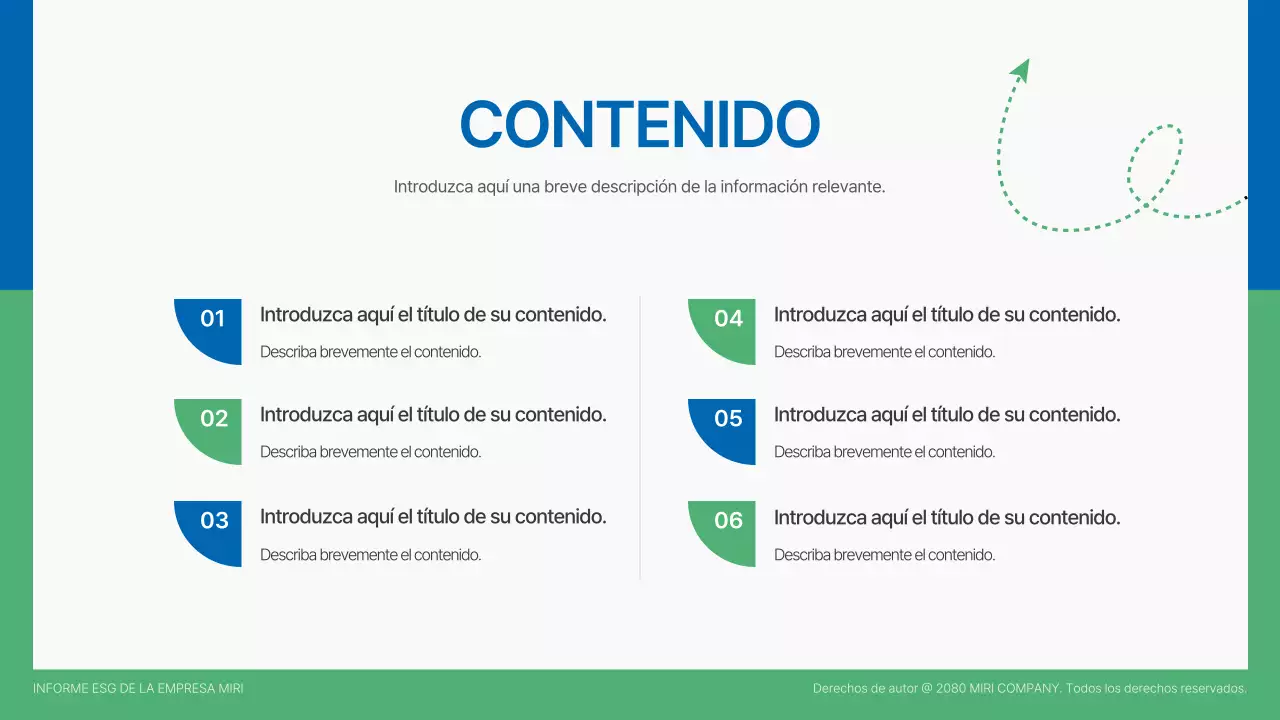 CONTENIDO

Introduzca aquí una breve descripción de la información relevante.

01 Introduzca aquí el título de su contenido.
Describa brevemente el contenido.

02 Introduzca aquí el título de su contenido.
Describa brevemente el contenido.

03 Introduzca aquí el título de su contenido.
Describa brevemente el contenido.

04 Introduzca aquí el título de su contenido.
Describa brevemente el contenido.

05 Introduzca aquí el título de su contenido.
Describa brevemente el contenido.

06 Introduzca aquí el título de su contenido.
Describa brevemente el contenido.

INFORME ESG DE LA EMPRESA MIRI

Derechos de autor @ 2080 MIRI COMPANY. Todos los derechos reservados.